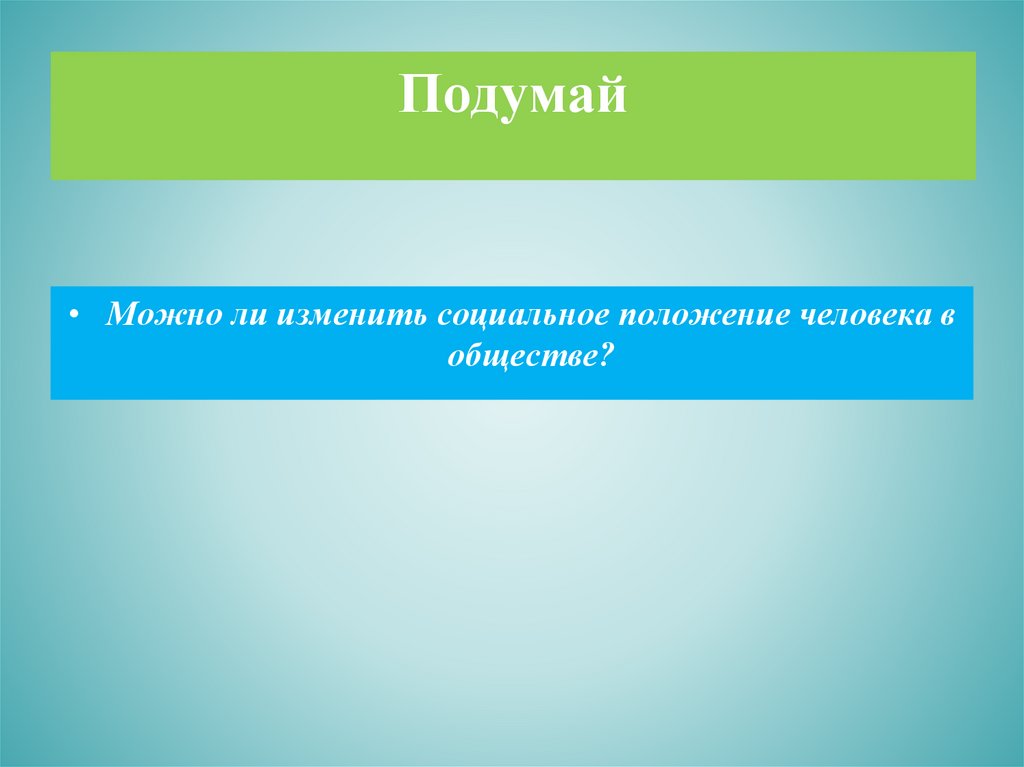 Подумай

• Можно ли изменить социальное положение человека в обществе?